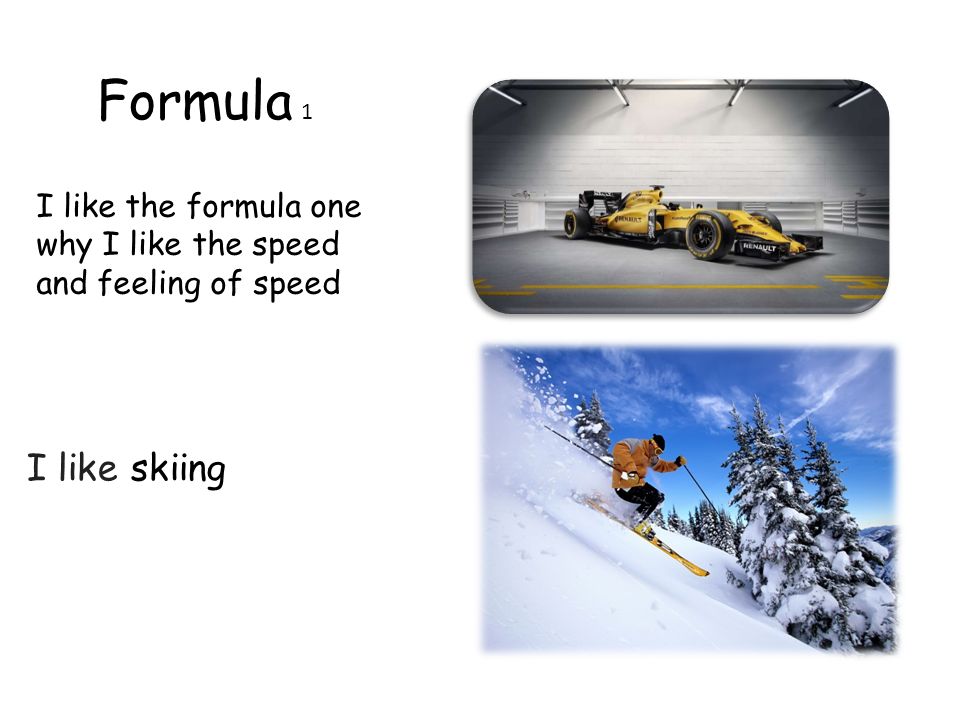 Formula 1

I like the formula one why I like the speed and feeling of speed

RENAULT

RENAULT

I like skiing